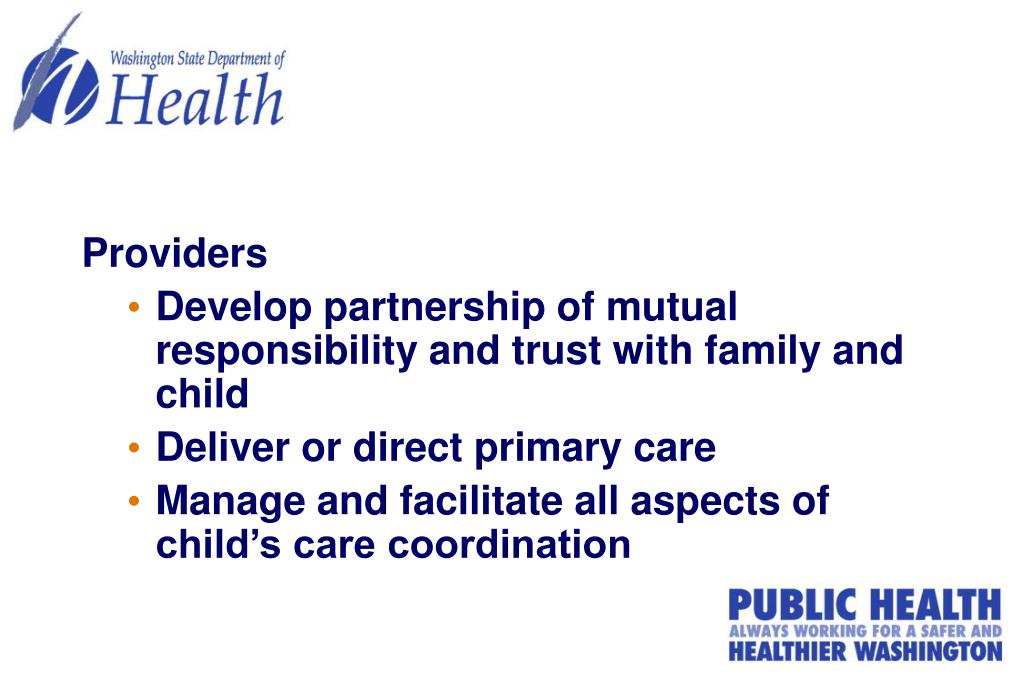 Washington State Department of
Health

Providers

• Develop partnership of mutual responsibility and trust with family and child
• Deliver or direct primary care
• Manage and facilitate all aspects of child's care coordination

PUBLIC HEALTH
ALWAYS WORKING FOR A SAFER AND
HEALTHIER WASHINGTON